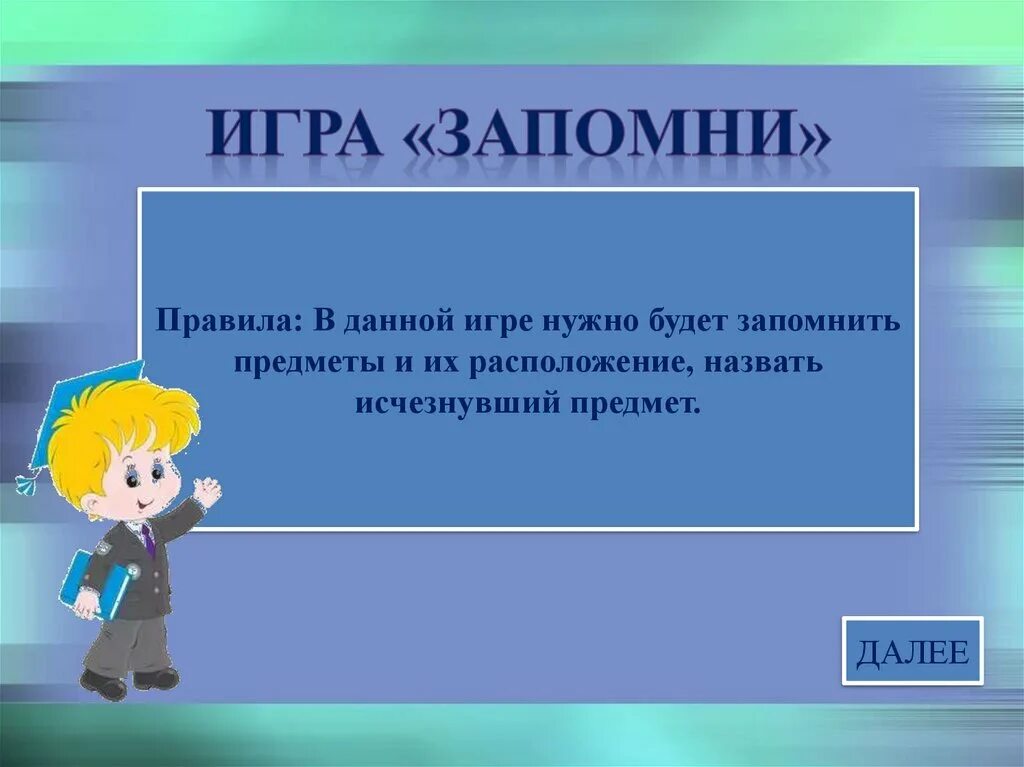 ИГРА «ЗАПОМНИ»

Правила: В данной игре нужно будет запомнить предметы и их расположение, назвать исчезнувший предмет.

ДАЛЕЕ